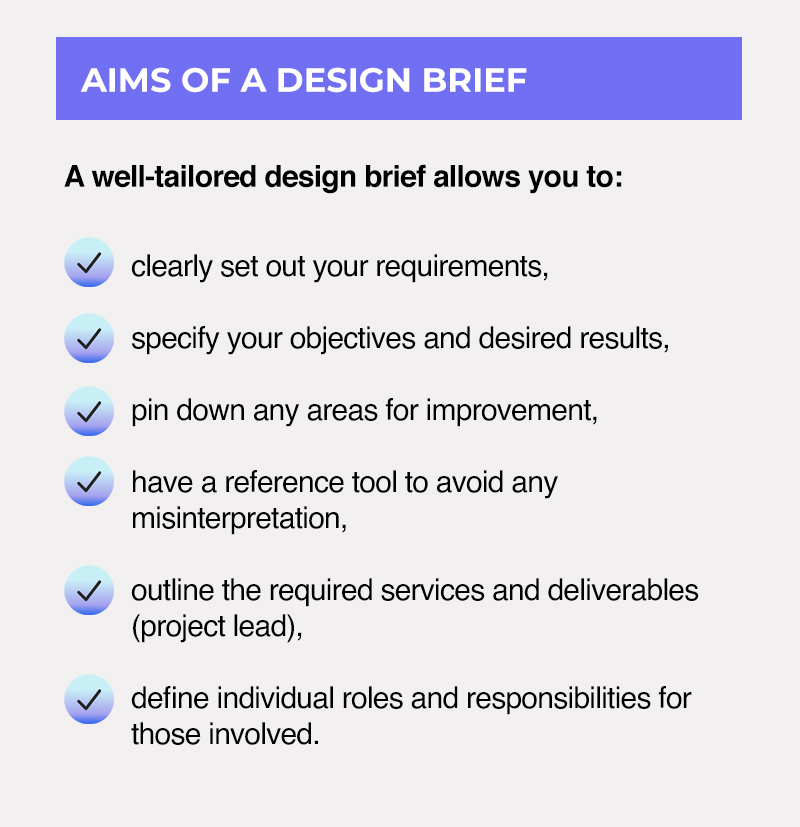 AIMS OF A DESIGN BRIEF

A well-tailored design brief allows you to:

clearly set out your requirements,

specify your objectives and desired results,

pin down any areas for improvement,

have a reference tool to avoid any misinterpretation,

outline the required services and deliverables (project lead),

define individual roles and responsibilities for those involved.